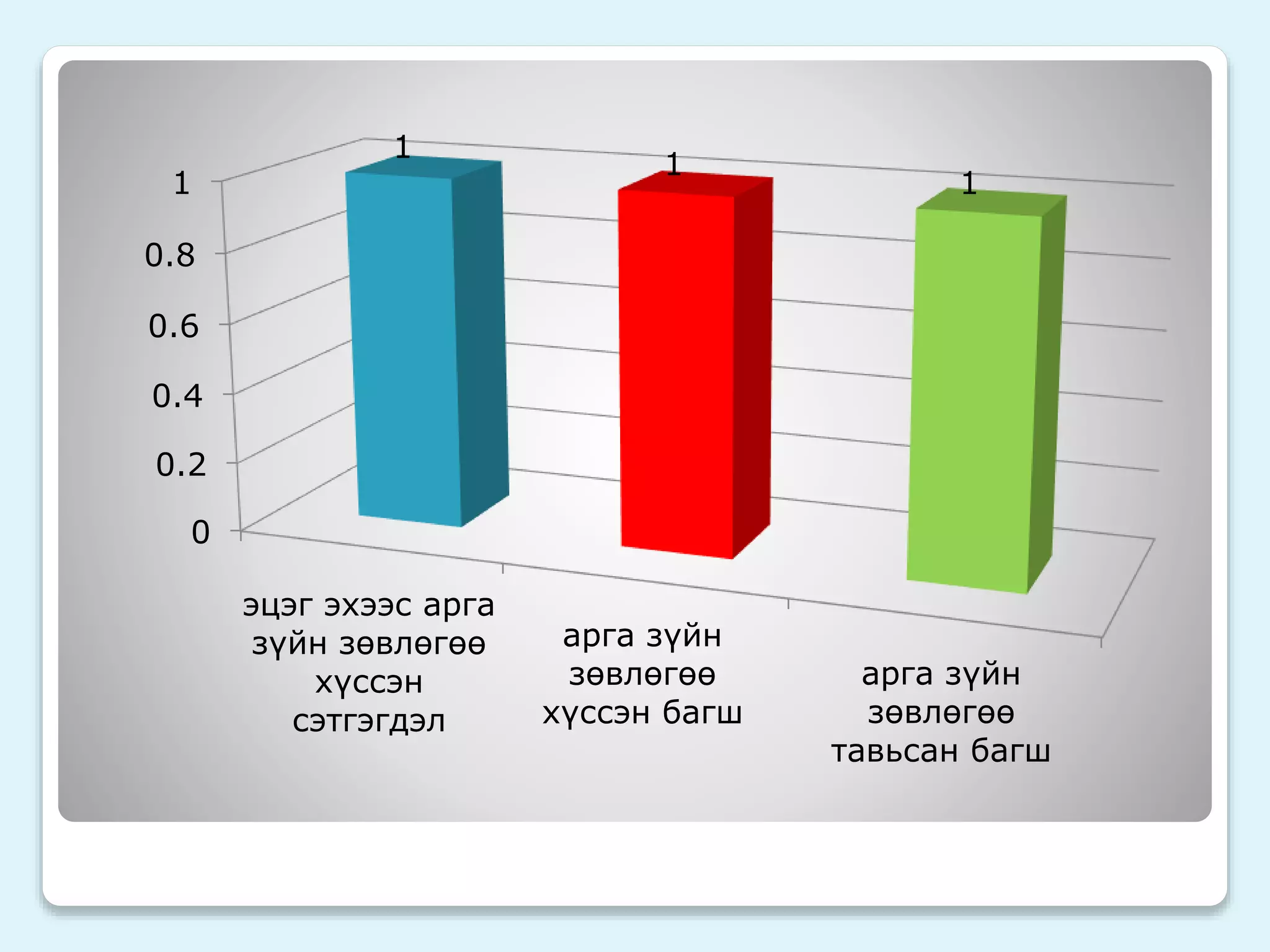 1
0.8
0.6
0.4
0.2
0

1
1
1

эцэг эхээс арга зүйн зөвлөгөө хүссэн сэтгэгдэл

арга зүйн зөвлөгөө хүссэн багш

арга зүйн зөвлөгөө тавьсан багш